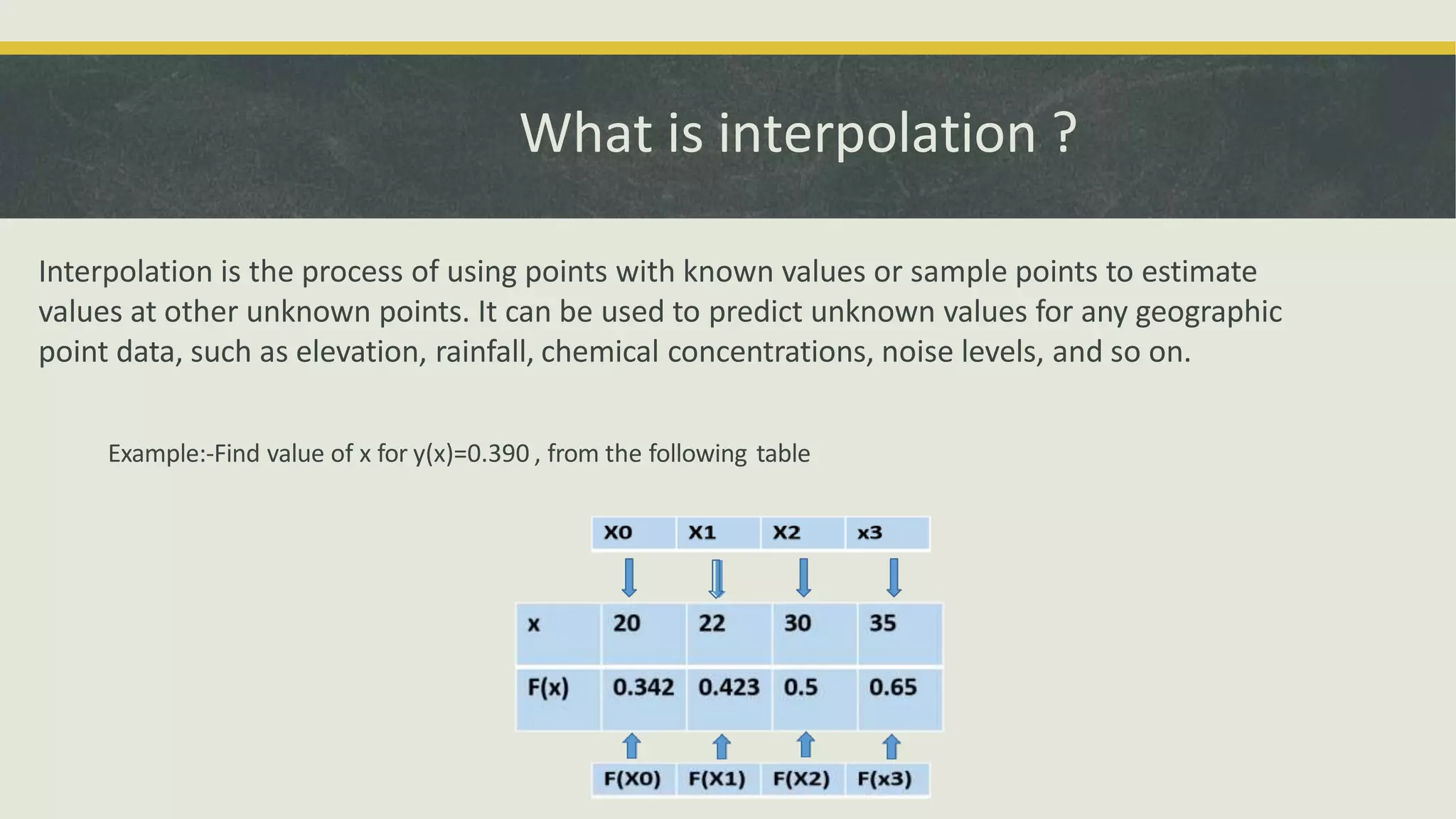 What is interpolation ?

Interpolation is the process of using points with known values or sample points to estimate values at other unknown points. It can be used to predict unknown values for any geographic point data, such as elevation, rainfall, chemical concentrations, noise levels, and so on.

Example:-Find value of x for y(x)=0.390 , from the following table

| X0 | X1 | X2 | x3 |
|---|---|---|---|

| x | 20 | 22 | 30 | 35 |
|---|---|---|---|---|
| F(x) | 0.342 | 0.423 | 0.5 | 0.65 |

| F(X0) | F(X1) | F(X2) | F(x3) |
|---|---|---|---|